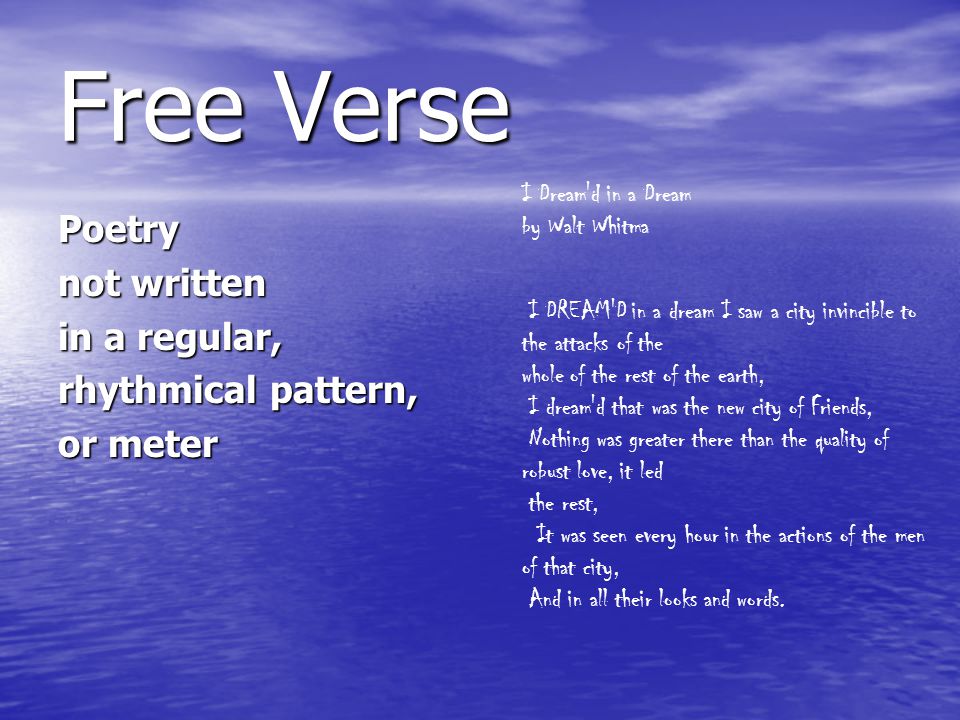 Free Verse

Poetry
not written
in a regular,
rhythmical pattern,
or meter

I Dream'd in a Dream
by Walt Whitma

I DREAM'D in a dream I saw a city invincible to the attacks of the
whole of the rest of the earth,
I dream'd that was the new city of Friends,
Nothing was greater there than the quality of robust love, it led
the rest,
It was seen every hour in the actions of the men of that city,
And in all their looks and words.